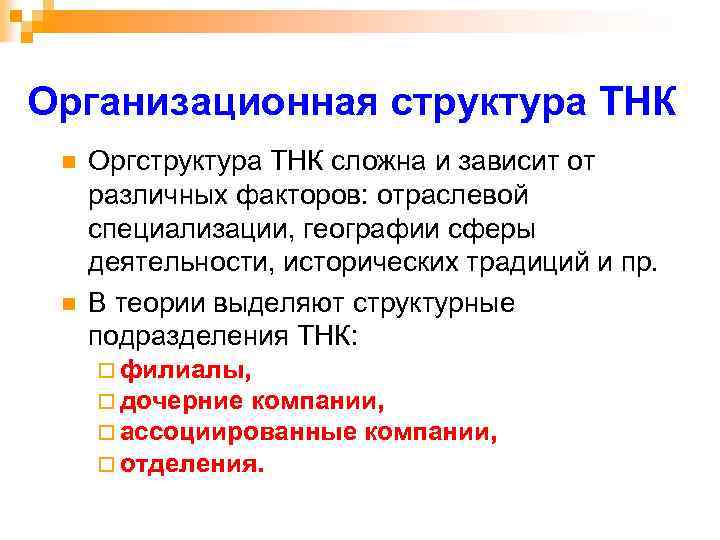 Организационная структура ТНК

Оргструктура ТНК сложна и зависит от различных факторов: отраслевой специализации, географии сферы деятельности, исторических традиций и пр.

В теории выделяют структурные подразделения ТНК:

филиалы,

дочерние компании,

ассоциированные компании,

отделения.